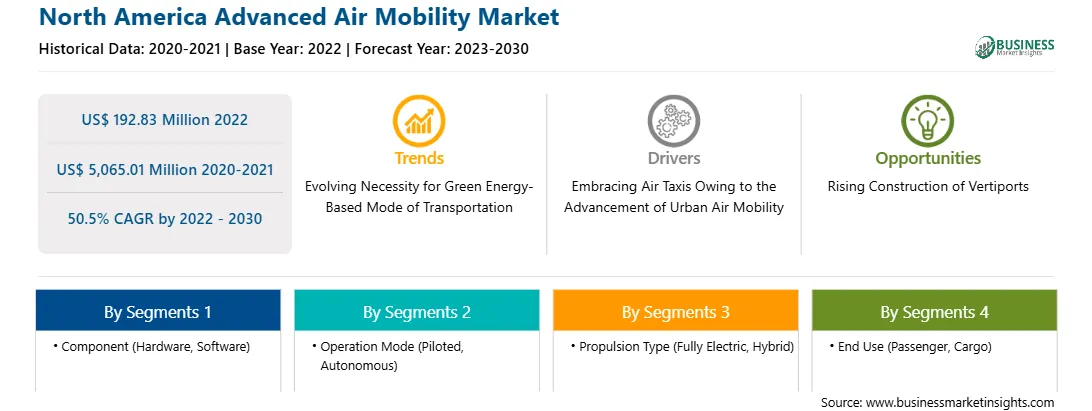 North America Advanced Air Mobility Market

Historical Data: 2020-2021 | Base Year: 2022 | Forecast Year: 2023-2030

BUSINESS Market Insights

US$ 192.83 Million 2022

US$ 5,065.01 Million 2020-2021

50.5% CAGR by 2022 - 2030

Trends

Evolving Necessity for Green Energy-Based Mode of Transportation

Drivers

Embracing Air Taxis Owing to the Advancement of Urban Air Mobility

Opportunities

Rising Construction of Vertiports

By Segments 1

• Component (Hardware, Software)

By Segments 2

• Operation Mode (Piloted, Autonomous)

By Segments 3

• Propulsion Type (Fully Electric, Hybrid)

By Segments 4

• End Use (Passenger, Cargo)

Source: www.businessmarketinsights.com